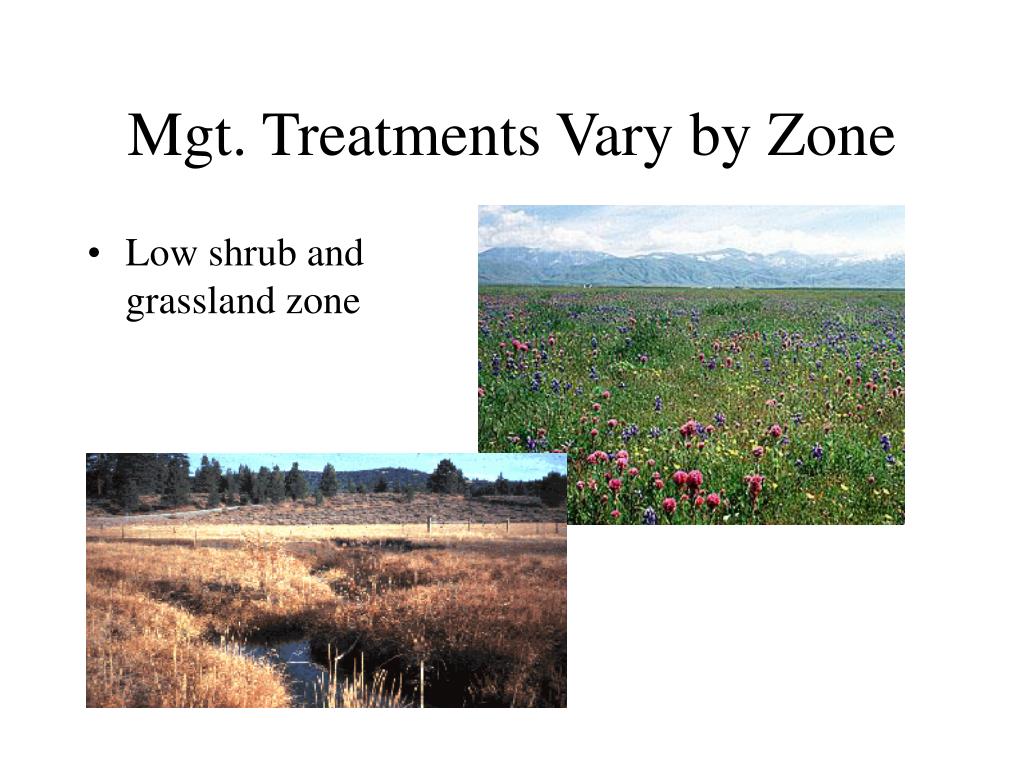 Mgt. Treatments Vary by Zone

• Low shrub and grassland zone